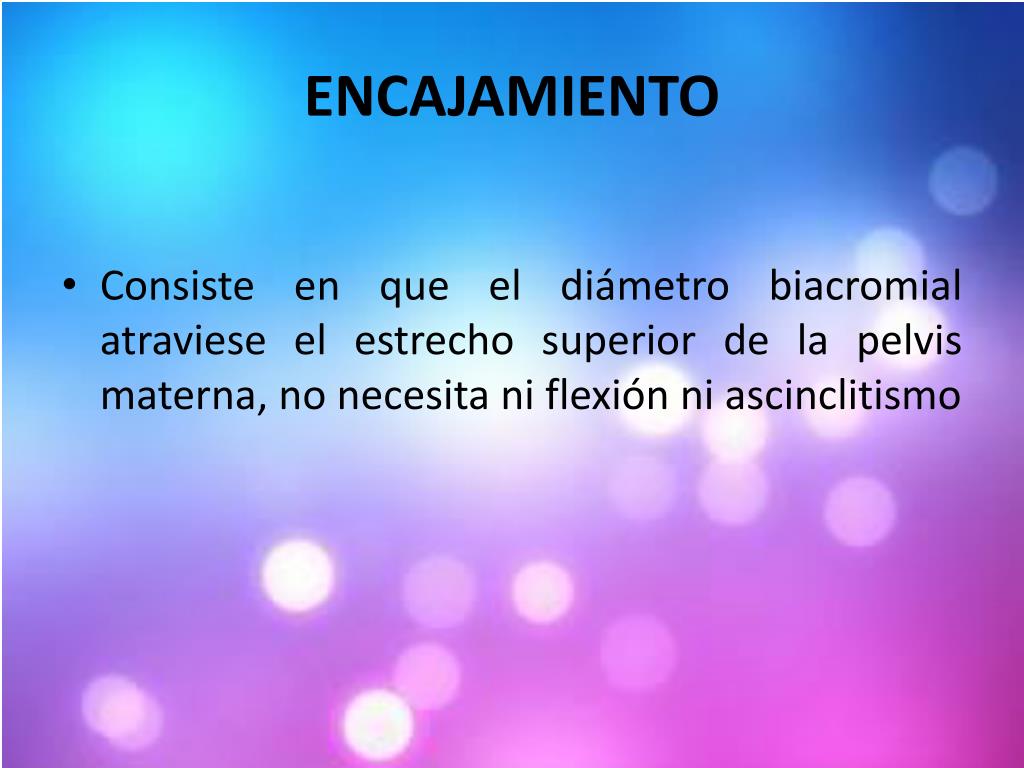 ENCAJAMIENTO

• Consiste en que el diámetro biacromial atraviese el estrecho superior de la pelvis materna, no necesita ni flexión ni ascinclitismo